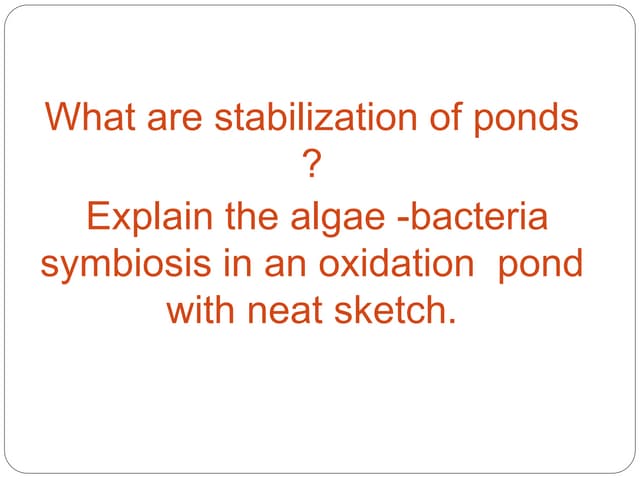 What are stabilization of ponds ?
Explain the algae -bacteria symbiosis in an oxidation pond with neat sketch.